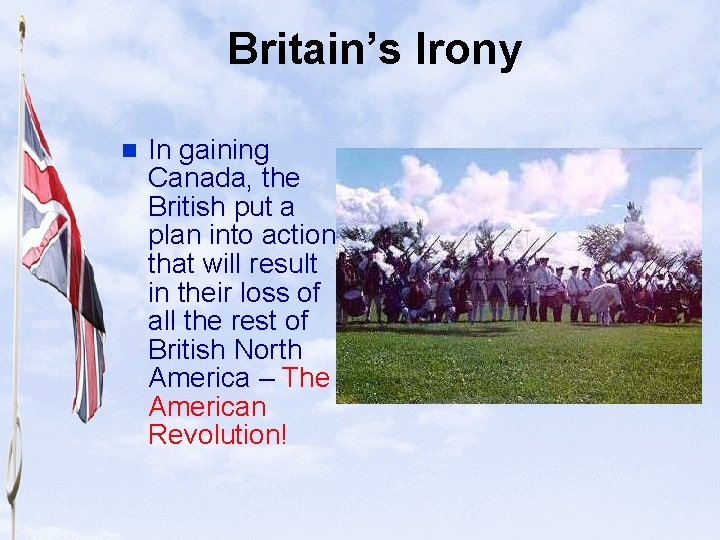 Britain’s Irony

In gaining Canada, the British put a plan into action that will result in their loss of all the rest of British North America – The American Revolution!